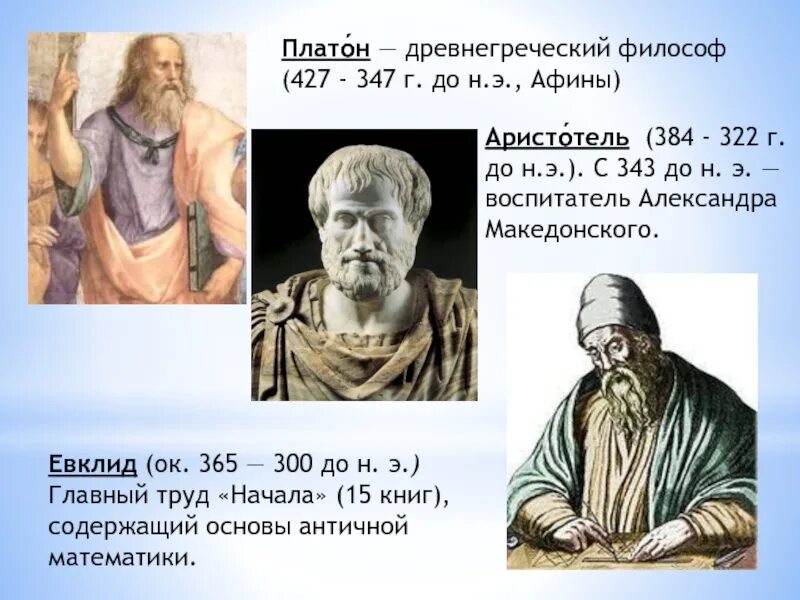 Плато́н — древнегреческий философ (427 - 347 г. до н.э., Афины)

Аристо́тель (384 - 322 г. до н.э.). С 343 до н. э. — воспитатель Александра Македонского.

Евклид (ок. 365 — 300 до н. э.) Главный труд «Начала» (15 книг), содержащий основы античной математики.